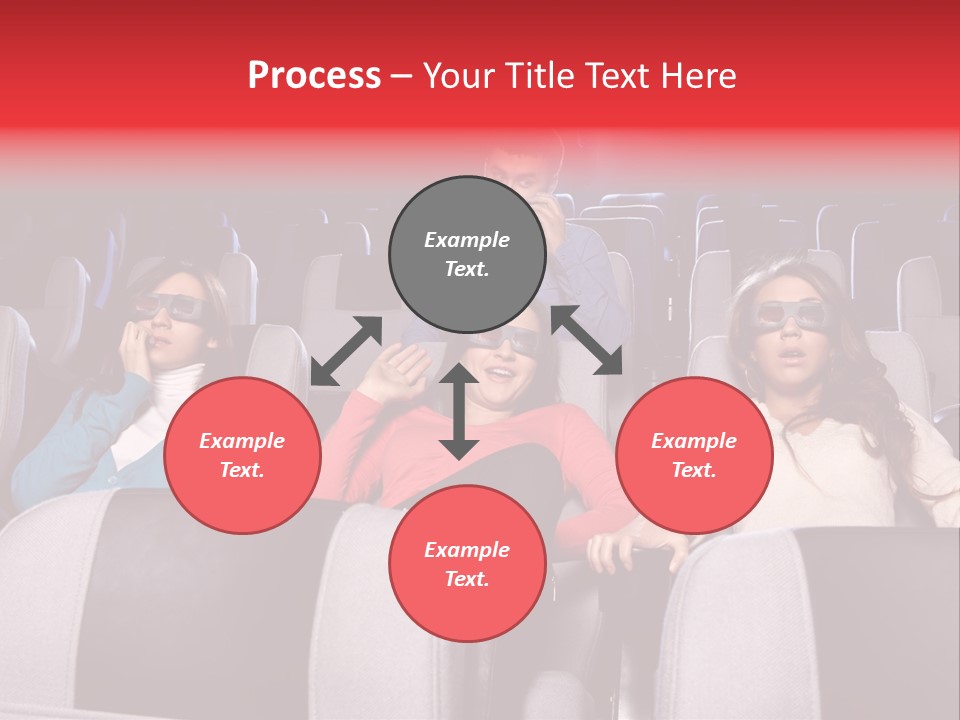 Process – Your Title Text Here

Example Text.

Example Text.

Example Text.

Example Text.